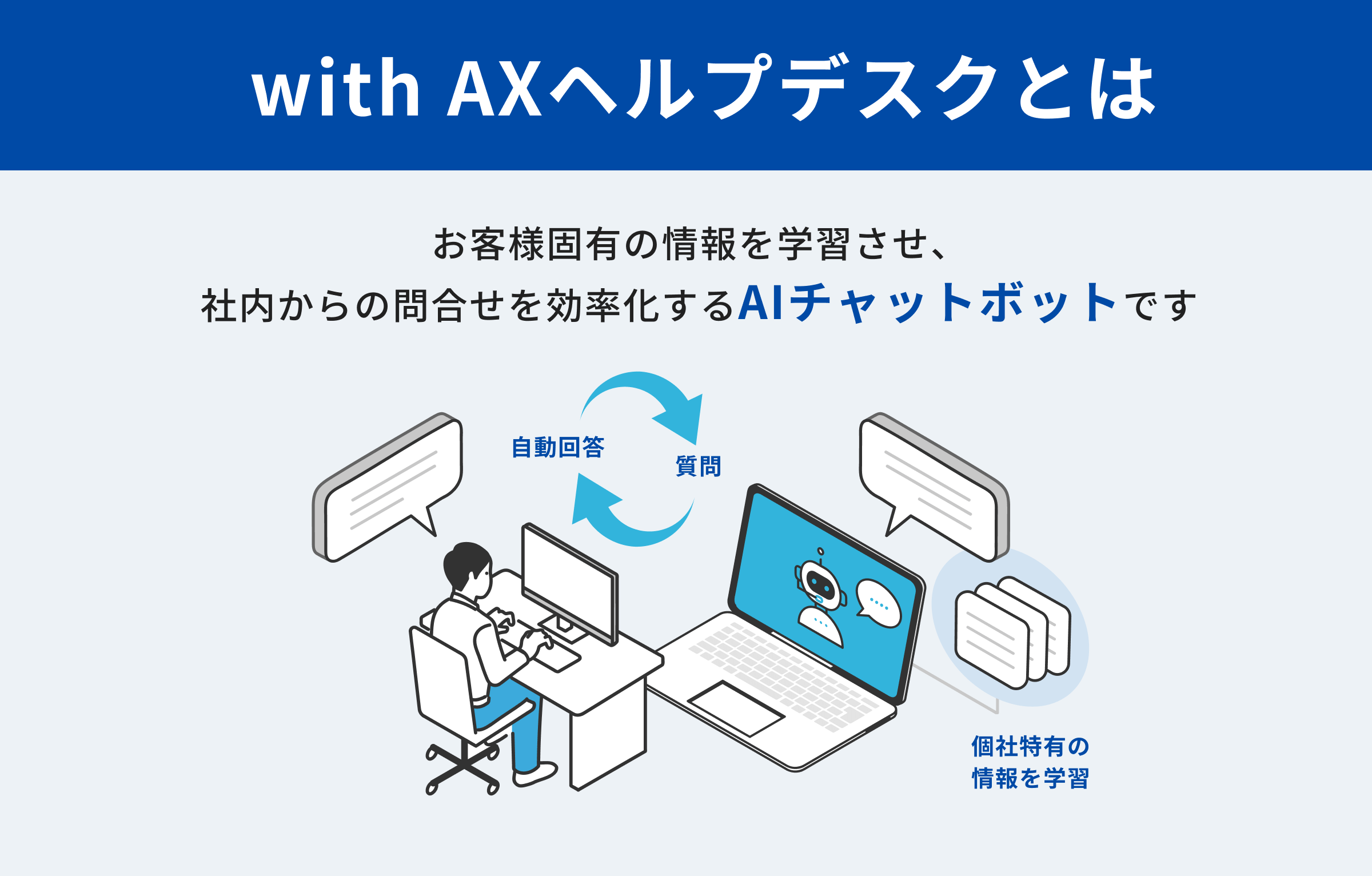 with AXヘルプデスクとは

お客様固有の情報を学習させ、
社内からの問合せを効率化するAIチャットボットです

自動回答

質問

個社特有の
情報を学習